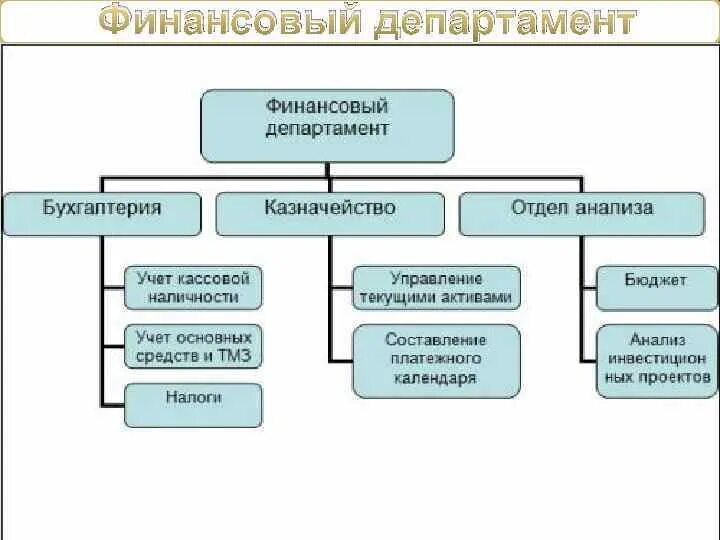 Финансовый департамент

Финансовый департамент

Бухгалтерия

Казначейство

Отдел анализа

Учет кассовой наличности

Учет основных средств и ТМЗ

Налоги

Управление текущими активами

Составление платежного календаря

Бюджет

Анализ инвестицион ных проектов